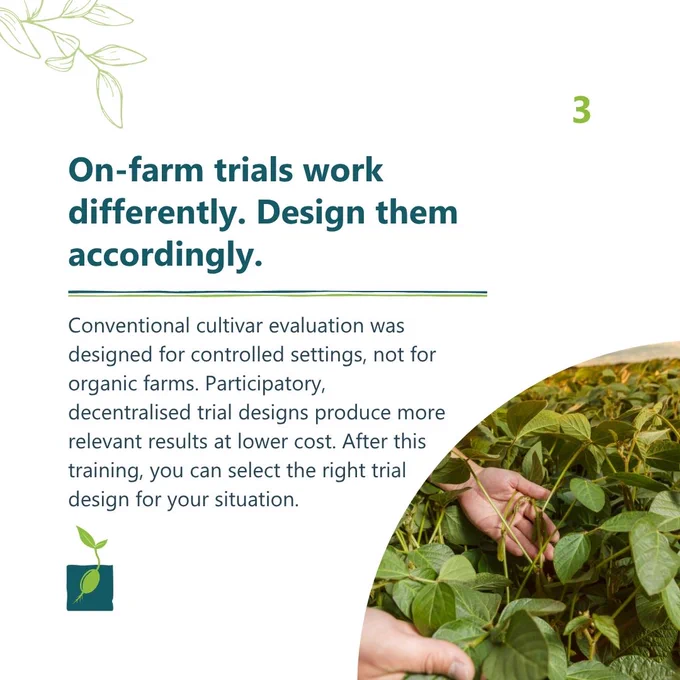 3

On-farm trials work differently. Design them accordingly.

Conventional cultivar evaluation was designed for controlled settings, not for organic farms. Participatory, decentralised trial designs produce more relevant results at lower cost. After this training, you can select the right trial design for your situation.